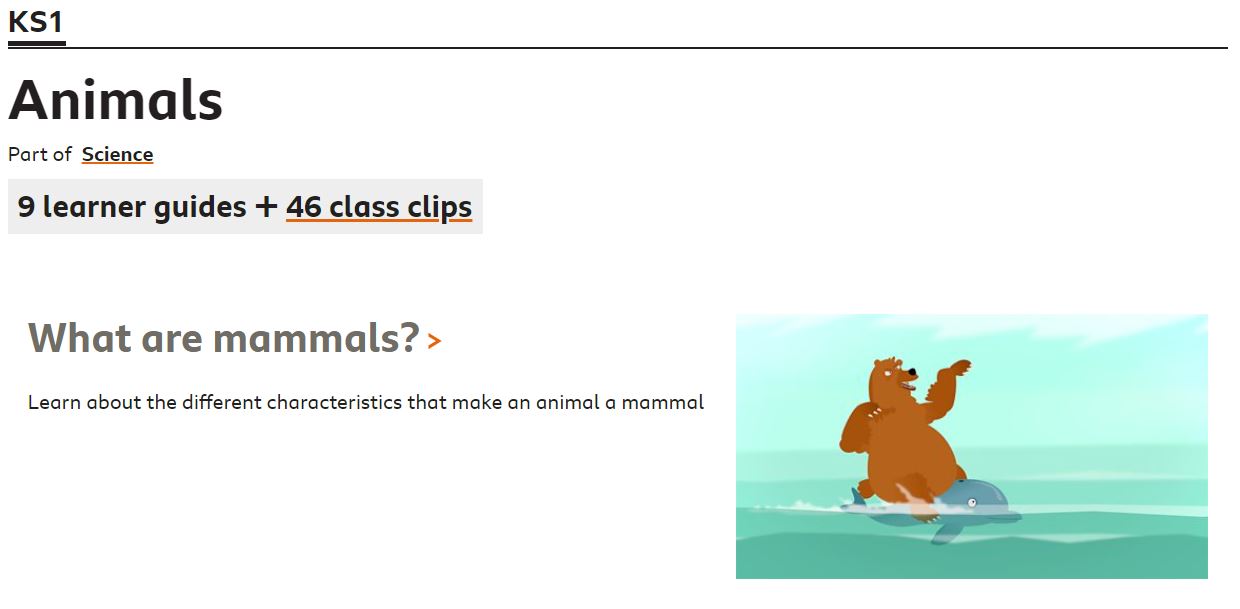 KS1

Animals

Part of Science

9 learner guides + 46 class clips

What are mammals? >

Learn about the different characteristics that make an animal a mammal